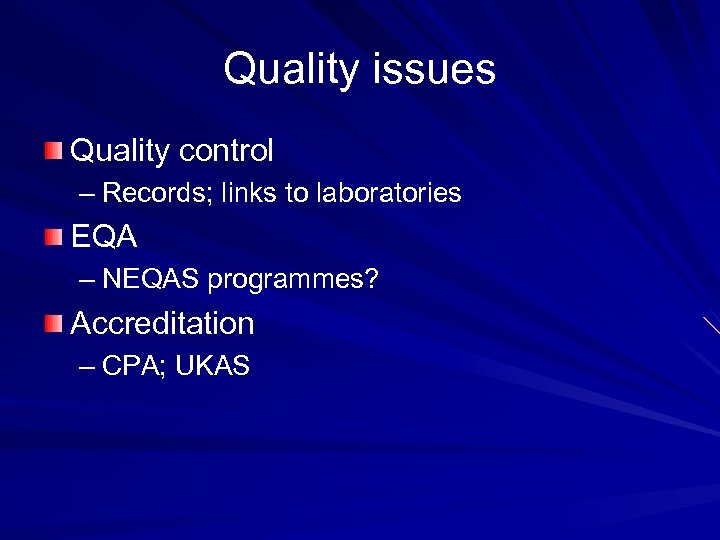 Quality issues

Quality control
– Records; links to laboratories

EQA
– NEQAS programmes?

Accreditation
– CPA; UKAS